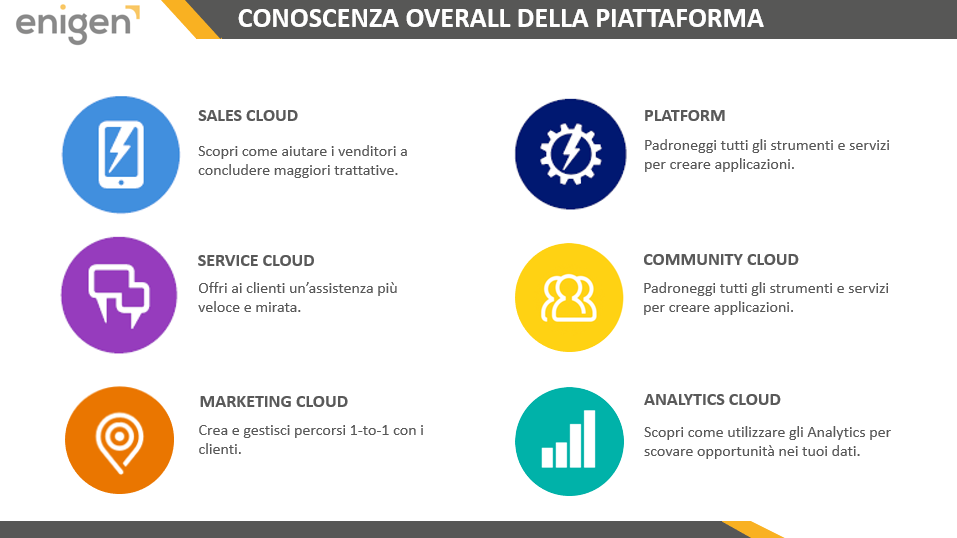 enigen

CONOSCENZA OVERALL DELLA PIATTAFORMA

SALES CLOUD

Scopri come aiutare i venditori a concludere maggiori trattative.

SERVICE CLOUD

Offri ai clienti un'assistenza più veloce e mirata.

MARKETING CLOUD

Crea e gestisci percorsi 1-to-1 con i clienti.

PLATFORM

Padroneggi tutti gli strumenti e servizi per creare applicazioni.

COMMUNITY CLOUD

Padroneggi tutti gli strumenti e servizi per creare applicazioni.

ANALYTICS CLOUD

Scopri come utilizzare gli Analytics per scovare opportunità nei tuoi dati.